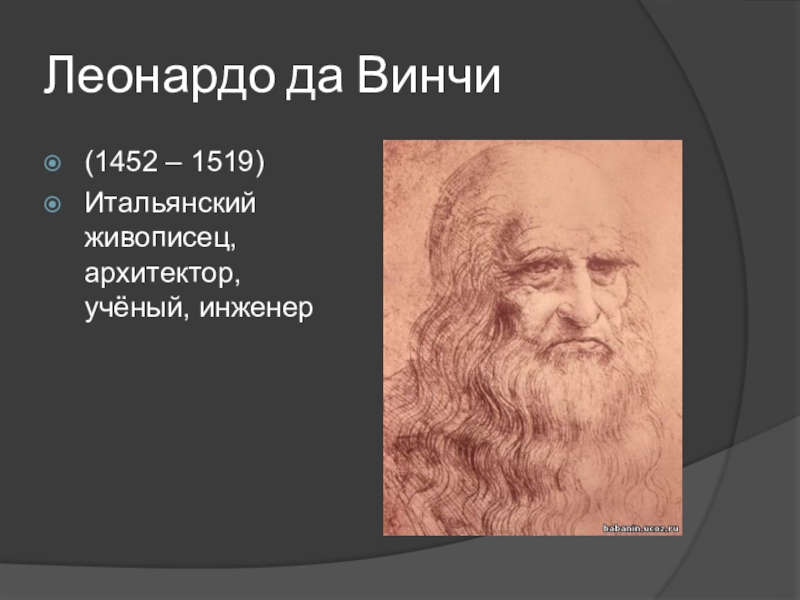 Леонардо да Винчи

(1452 – 1519)

Итальянский живописец, архитектор, учёный, инженер

babanin.ucoz.ru